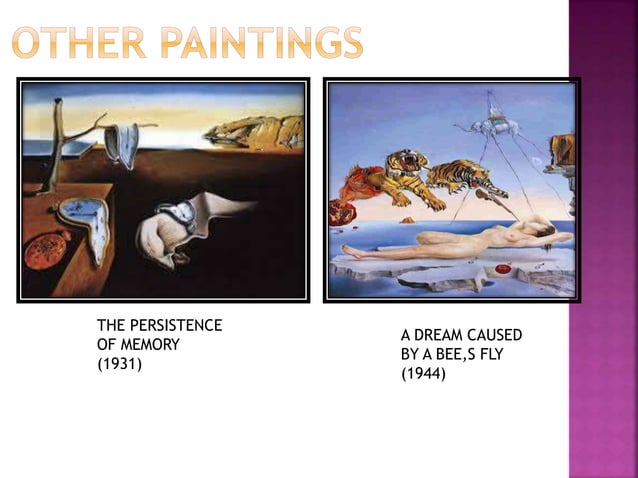 OTHER PAINTINGS

THE PERSISTENCE OF MEMORY (1931)

A DREAM CAUSED BY A BEE,S FLY (1944)